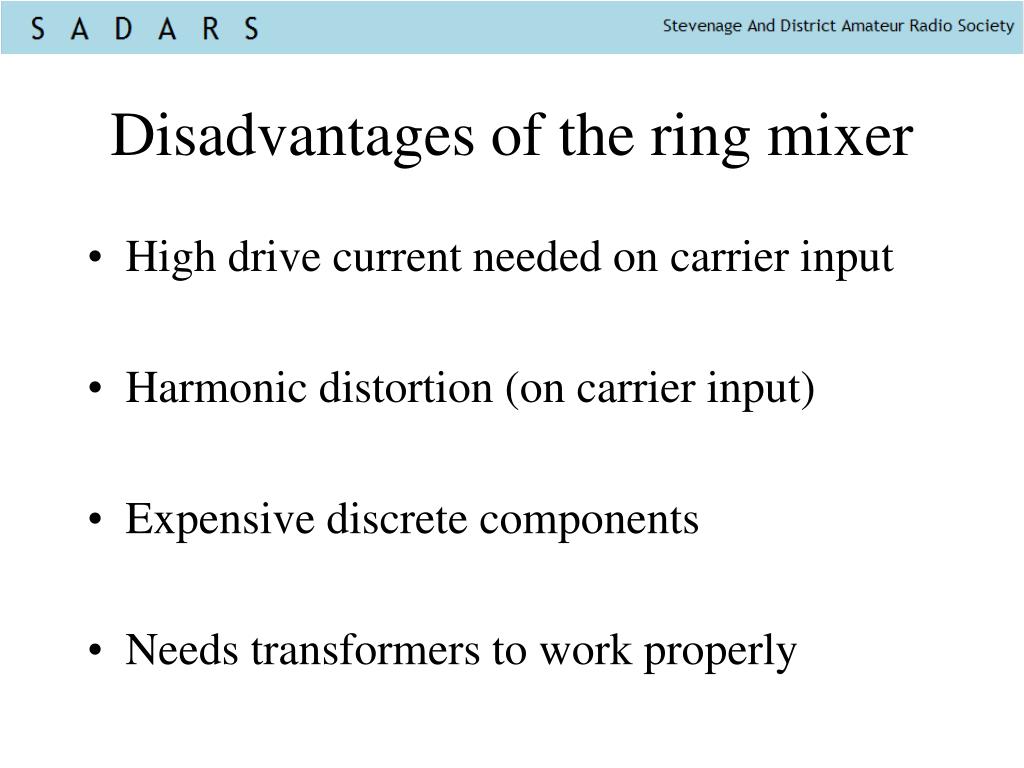 S A D A R S

Stevenage And District Amateur Radio Society

Disadvantages of the ring mixer

• High drive current needed on carrier input

• Harmonic distortion (on carrier input)

• Expensive discrete components

• Needs transformers to work properly